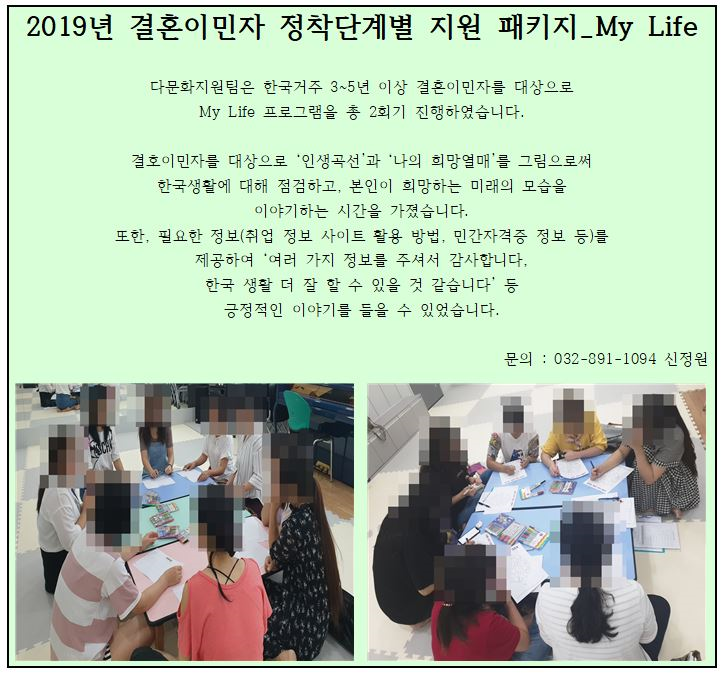 2019년 결혼이민자 정착단계별 지원 패키지_My Life

다문화지원팀은 한국거주 3~5년 이상 결혼이민자를 대상으로 My Life 프로그램을 총 2회기 진행하였습니다.

결호이민자를 대상으로 '인생곡선'과 '나의 희망열매'를 그림으로써 한국생활에 대해 점검하고, 본인이 희망하는 미래의 모습을 이야기하는 시간을 가졌습니다. 또한, 필요한 정보(취업 정보 사이트 활용 방법, 민간자격증 정보 등)를 제공하여 '여러 가지 정보를 주셔서 감사합니다, 한국 생활 더 잘 할 수 있을 것 같습니다' 등 긍정적인 이야기를 들을 수 있었습니다.

문의 : 032-891-1094 신정원